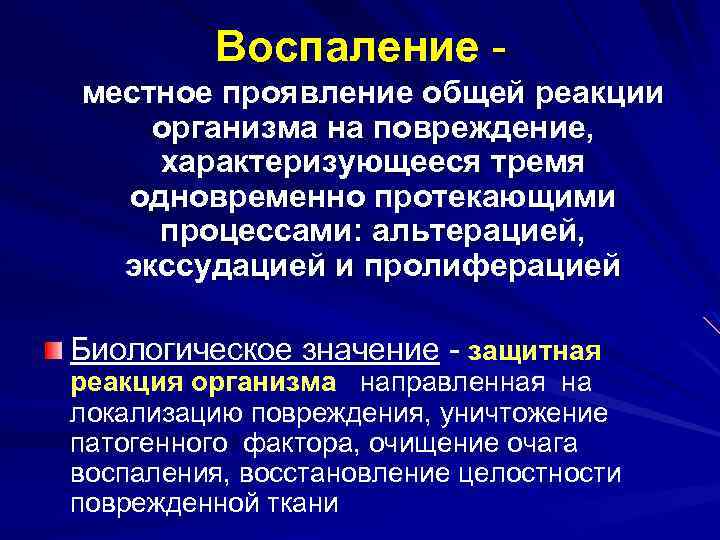 Воспаление -

местное проявление общей реакции организма на повреждение, характеризующееся тремя одновременно протекающими процессами: альтерацией, экссудацией и пролиферацией

Биологическое значение - защитная реакция организма направленная на локализацию повреждения, уничтожение патогенного фактора, очищение очага воспаления, восстановление целостности поврежденной ткани